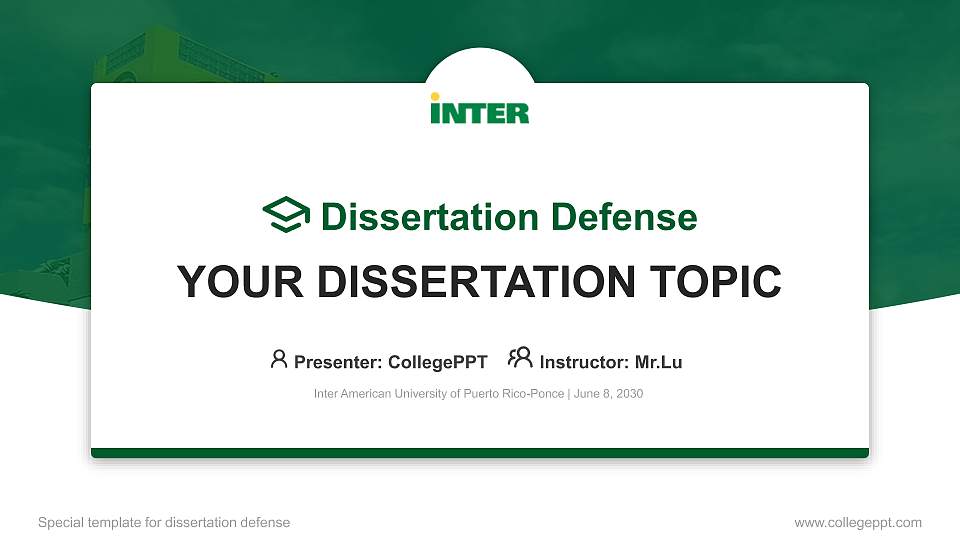 INTER

Dissertation Defense

YOUR DISSERTATION TOPIC

Presenter: CollegePPT Instructor: Mr.Lu

Inter American University of Puerto Rico-Ponce | June 8, 2030

Special template for dissertation defense

www.collegeppt.com